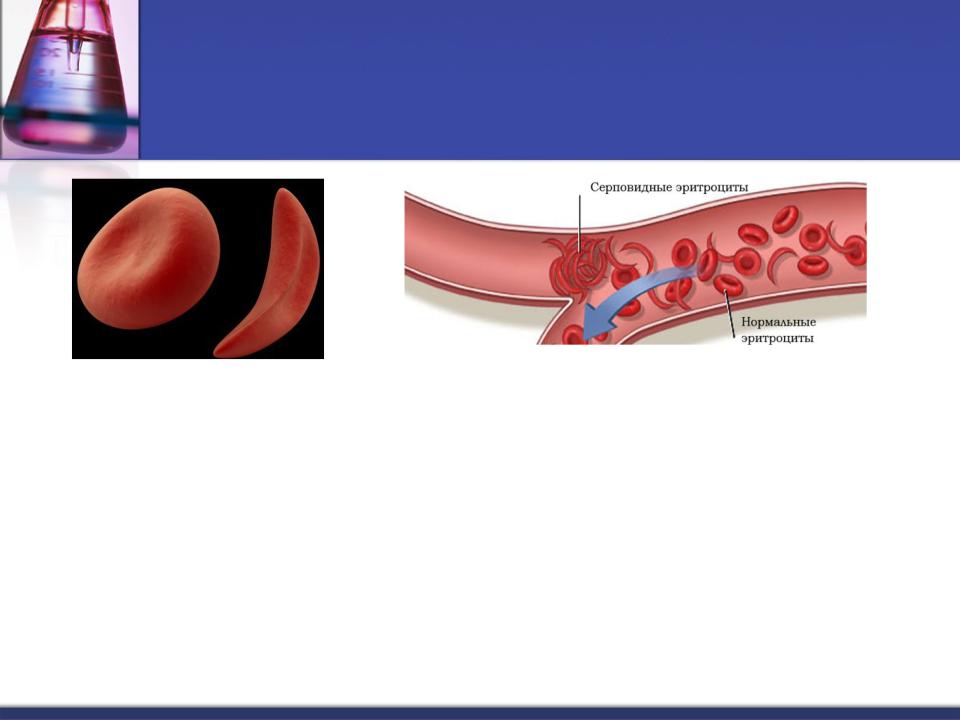 Серповидные эритроциты

Нормальные эритроциты